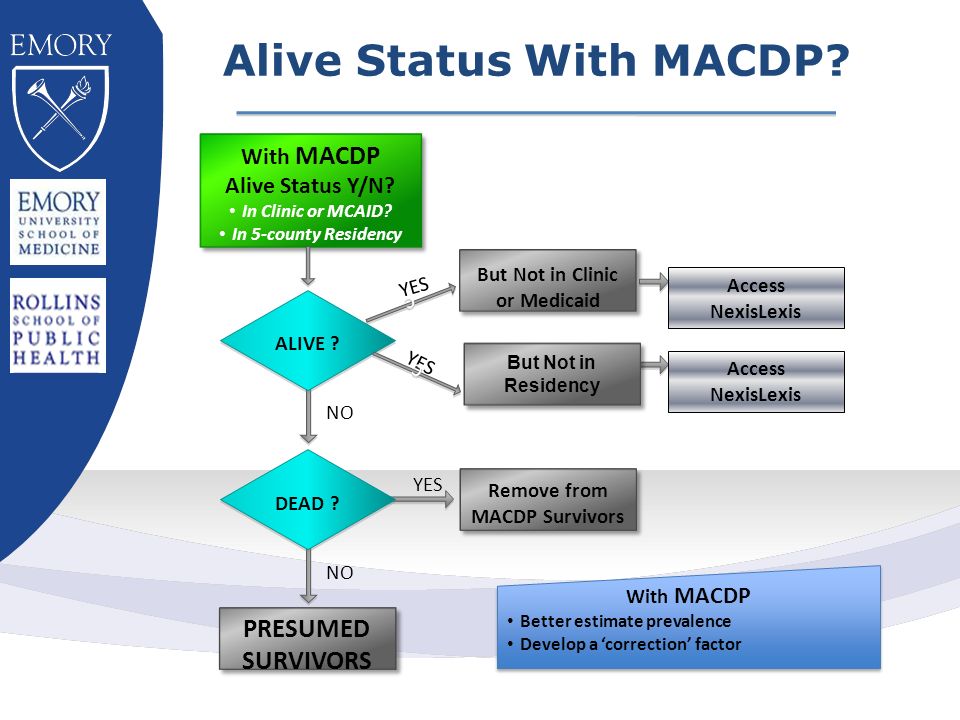 EMORY

EMORY UNIVERSITY SCHOOL OF MEDICINE

ROLLINS SCHOOL OF PUBLIC HEALTH

Alive Status With MACDP?

With MACDP
Alive Status Y/N?
• In Clinic or MCAID?
• In 5-county Residency

ALIVE ?

YES

But Not in Clinic or Medicaid

Access NexisLexis

YES

But Not in Residency

Access NexisLexis

NO

DEAD ?

YES

Remove from MACDP Survivors

NO

PRESUMED SURVIVORS

With MACDP
• Better estimate prevalence
• Develop a 'correction' factor